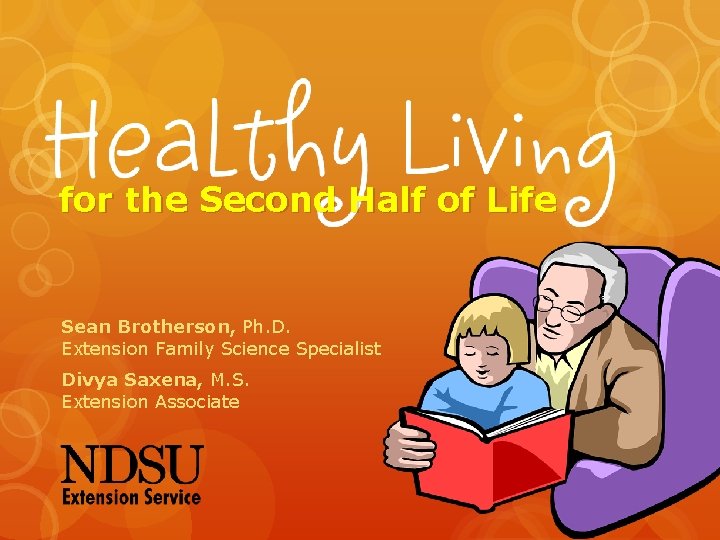 Healthy Living
for the Second Half of Life

Sean Brotherson, Ph.D.
Extension Family Science Specialist

Divya Saxena, M.S.
Extension Associate

NDSU
Extension Service